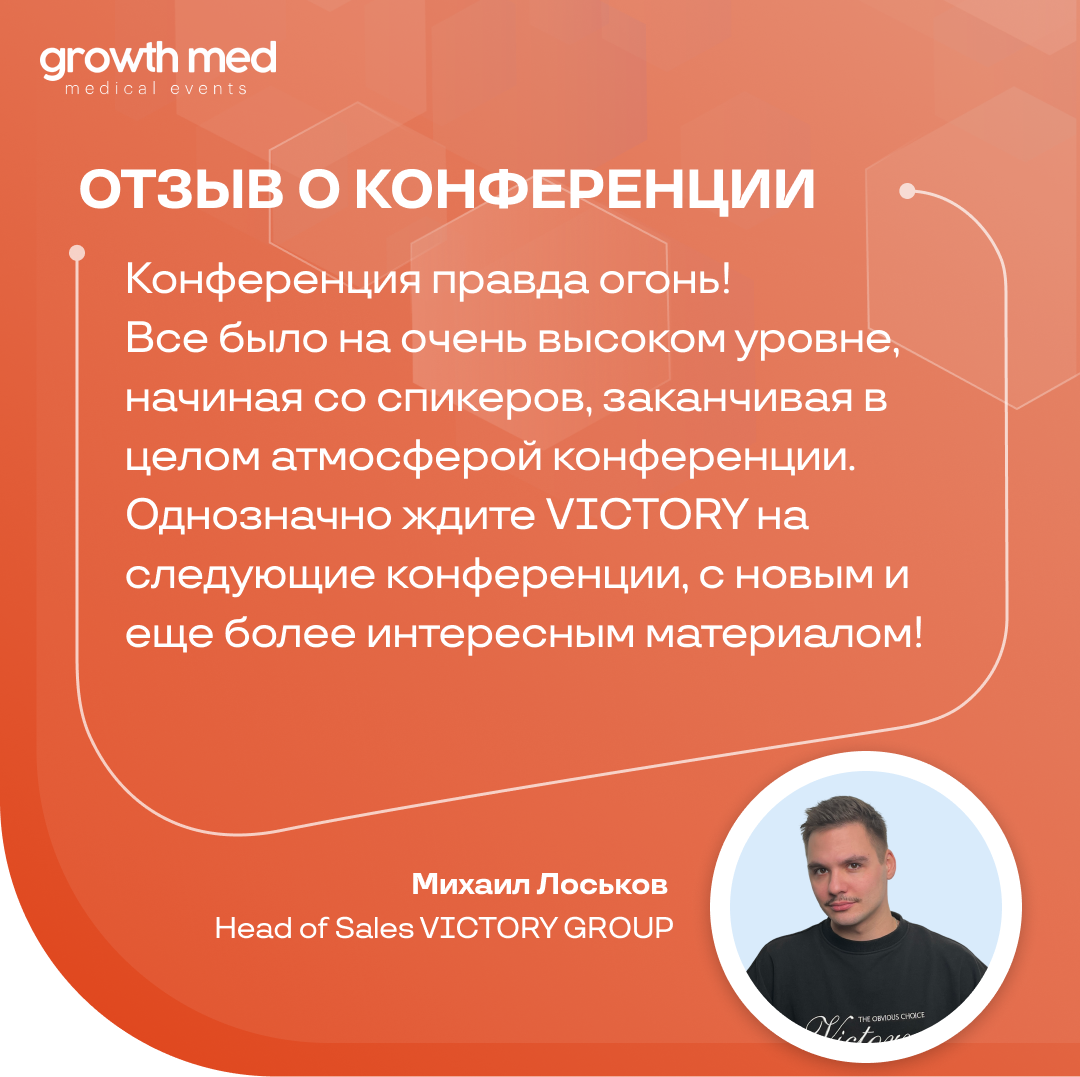 growth med
medical events

ОТЗЫВ О КОНФЕРЕНЦИИ

Конференция правда огонь! Все было на очень высоком уровне, начиная со спикеров, заканчивая в целом атмосферой конференции. Однозначно ждите VICTORY на следующие конференции, с новым и еще более интересным материалом!

Михаил Лоськов
Head of Sales VICTORY GROUP

THE OBVIOUS CHOICE
Victory